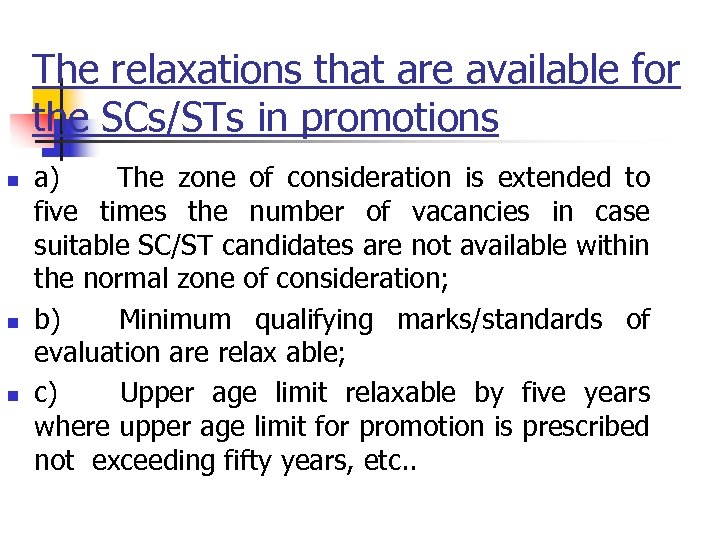 The relaxations that are available for the SCs/STs in promotions

a) The zone of consideration is extended to five times the number of vacancies in case suitable SC/ST candidates are not available within the normal zone of consideration;

b) Minimum qualifying marks/standards of evaluation are relax able;

c) Upper age limit relaxable by five years where upper age limit for promotion is prescribed not exceeding fifty years, etc..